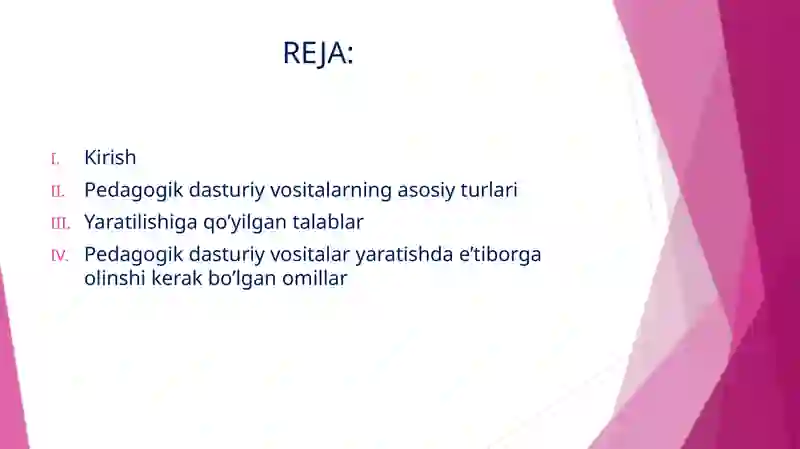 REJA:

I. Kirish
II. Pedagogik dasturiy vositalarning asosiy turlari
III. Yaratilishiga qo’yilgan talablar
IV. Pedagogik dasturiy vositalar yaratishda e’tiborga olinshi kerak bo’lgan omillar